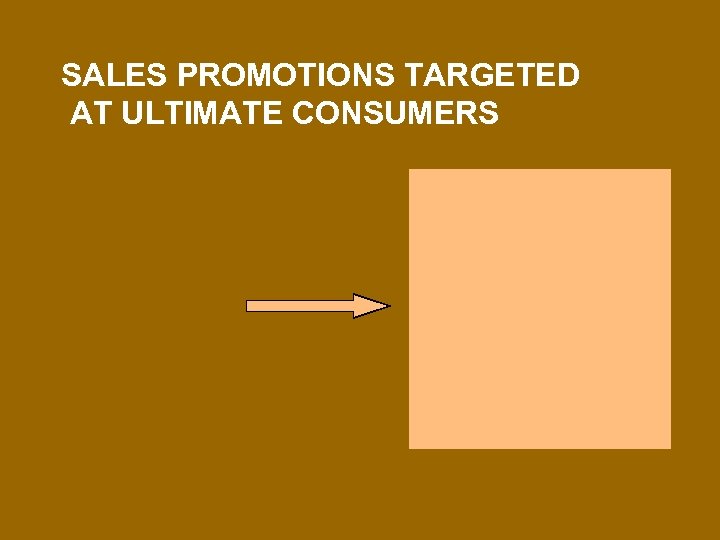 SALES PROMOTIONS TARGETED AT ULTIMATE CONSUMERS